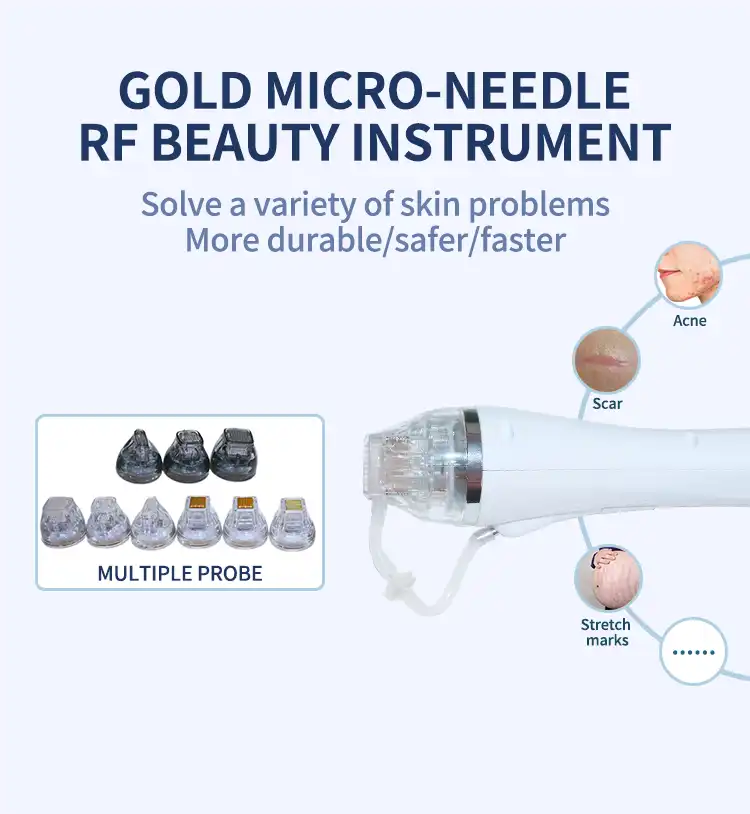 GOLD MICRO-NEEDLE RF BEAUTY INSTRUMENT

Solve a variety of skin problems
More durable/safer/faster

Acne

Scar

MULTIPLE PROBE

Stretch marks

......